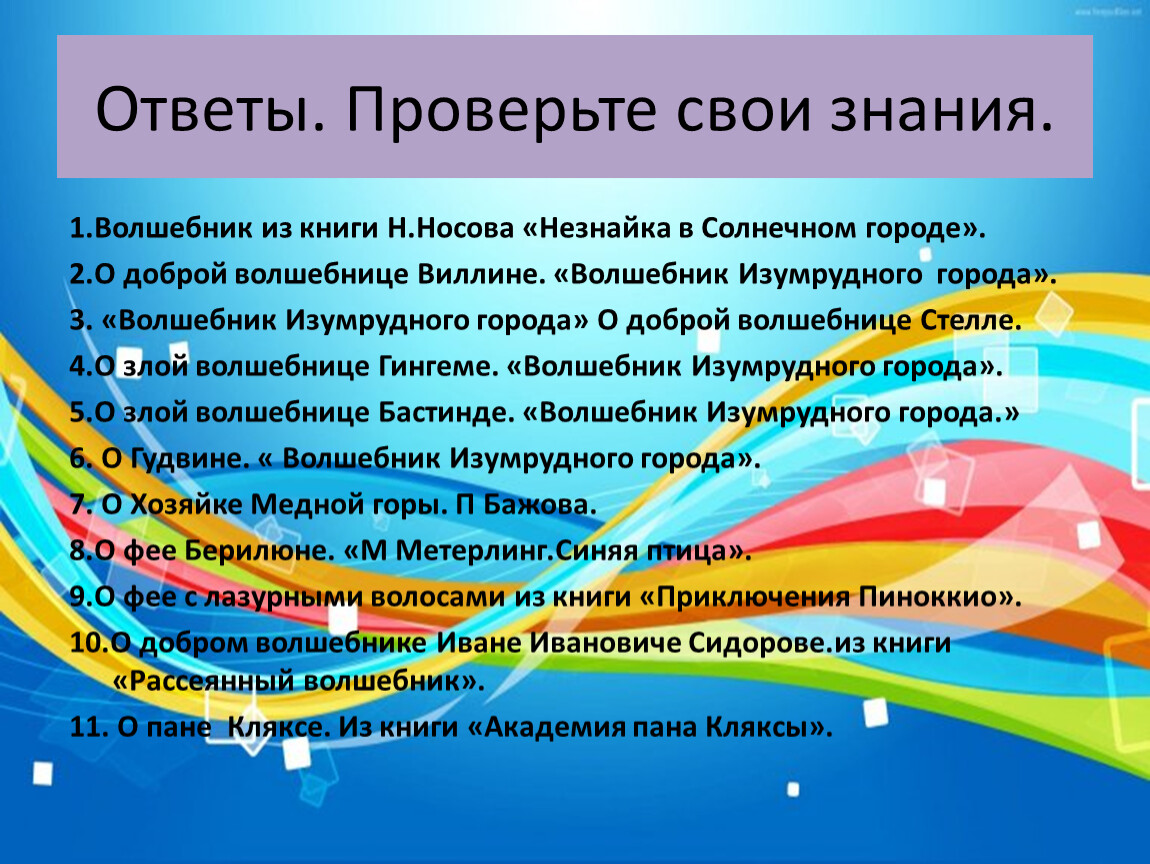 Ответы. Проверьте свои знания.

1.Волшебник из книги Н.Носова «Незнайка в Солнечном городе».

2.О доброй волшебнице Виллине. «Волшебник Изумрудного города».

3. «Волшебник Изумрудного города» О доброй волшебнице Стелле.

4.О злой волшебнице Гингеме. «Волшебник Изумрудного города».

5.О злой волшебнице Бастинде. «Волшебник Изумрудного города.»

6. О Гудвине. « Волшебник Изумрудного города».

7. О Хозяйке Медной горы. П Бажова.

8.О фее Берилюне. «М Метерлинг.Синяя птица».

9.О фее с лазурными волосами из книги «Приключения Пиноккио».

10.О добром волшебнике Иване Ивановиче Сидорове.из книги «Рассеянный волшебник».

11. О пане Кляксе. Из книги «Академия пана Кляксы».